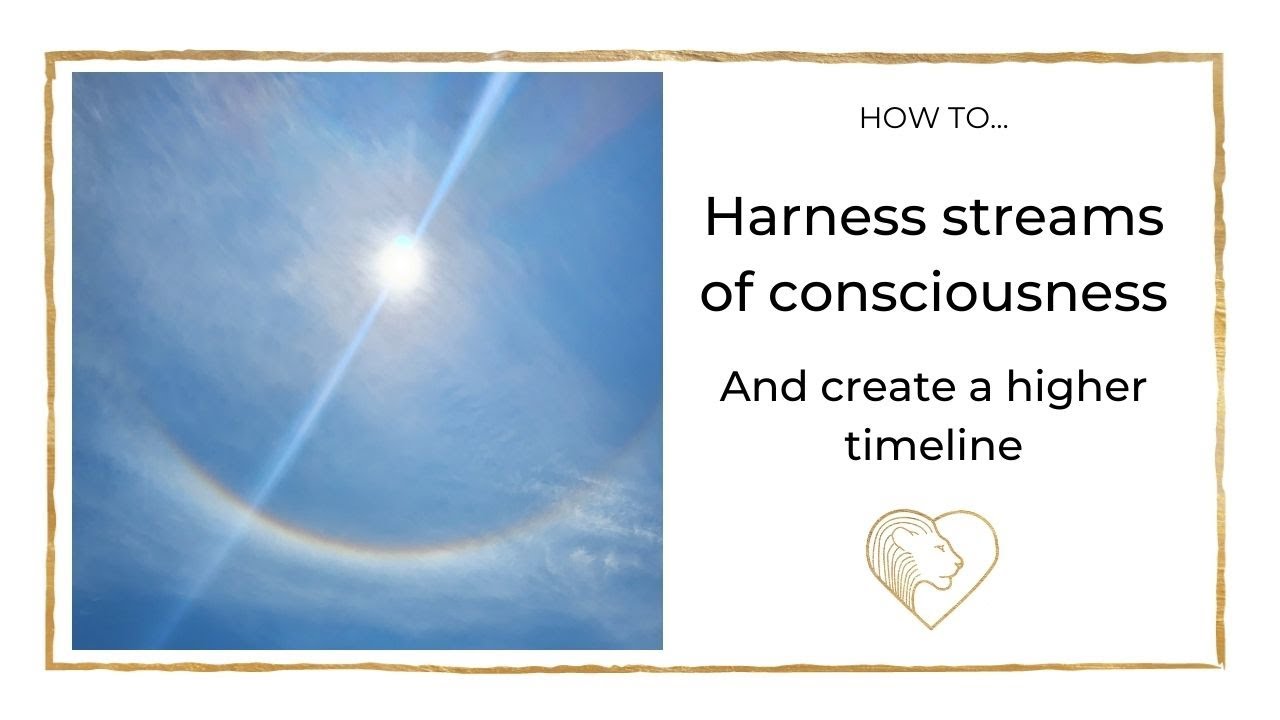 HOW TO...

Harness streams of consciousness

And create a higher timeline